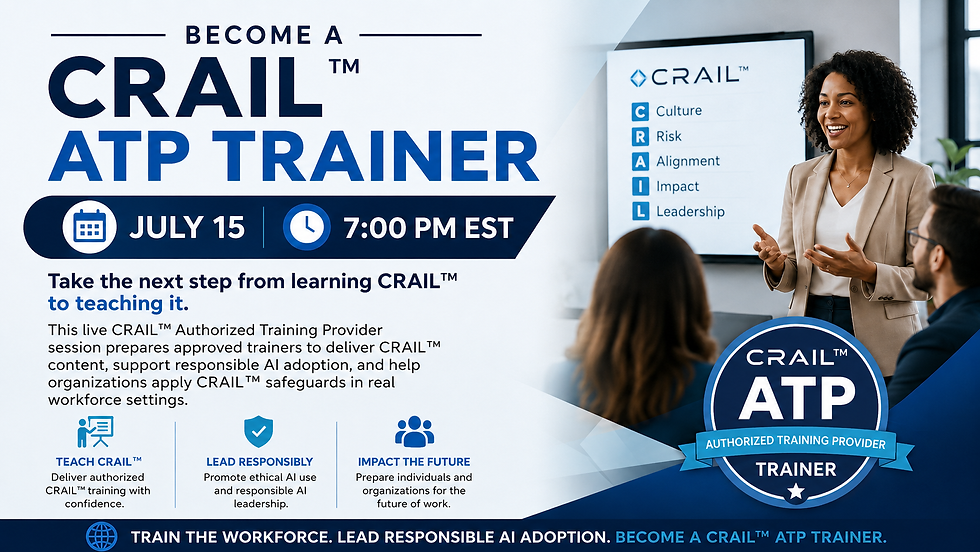 BECOME A
CRAIL™
ATP TRAINER

JULY 15 | 7:00 PM EST

Take the next step from learning CRAIL™ to teaching it.

This live CRAIL™ Authorized Training Provider session prepares approved trainers to deliver CRAIL™ content, support responsible AI adoption, and help organizations apply CRAIL™ safeguards in real workforce settings.

TEACH CRAIL™
Deliver authorized CRAIL™ training with confidence.

LEAD RESPONSIBLY
Promote ethical AI use and responsible AI leadership.

IMPACT THE FUTURE
Prepare individuals and organizations for the future of work.

CRAIL™
C Culture
R Risk
A Alignment
I Impact
L Leadership

CRAIL™
ATP
AUTHORIZED TRAINING PROVIDER
TRAINER

TRAIN THE WORKFORCE. LEAD RESPONSIBLE AI ADOPTION. BECOME A CRAIL™ ATP TRAINER.